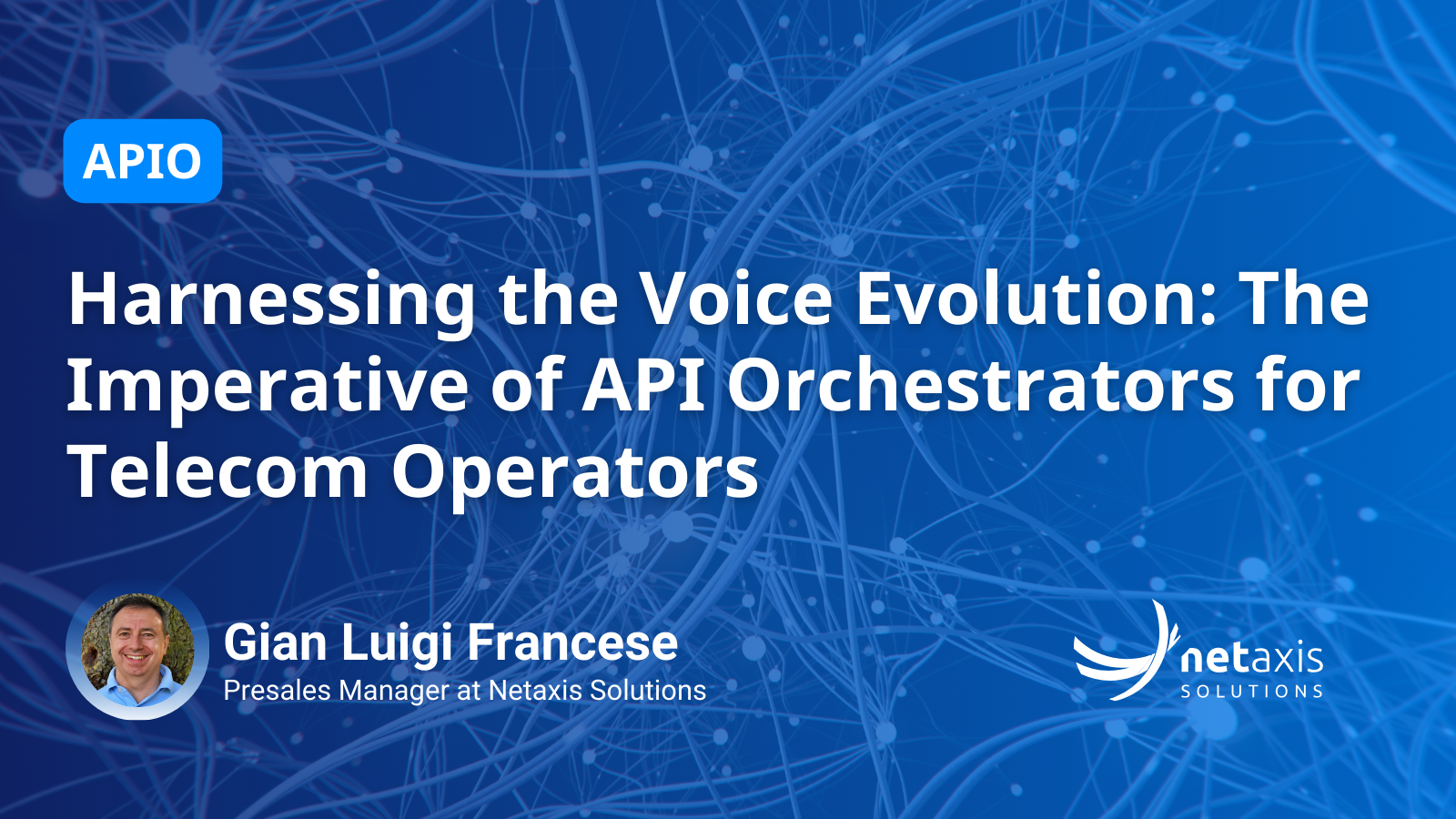 APIO

Harnessing the Voice Evolution: The Imperative of API Orchestrators for Telecom Operators

Gian Luigi Francese
Presales Manager at Netaxis Solutions

netaxis
SOLUTIONS